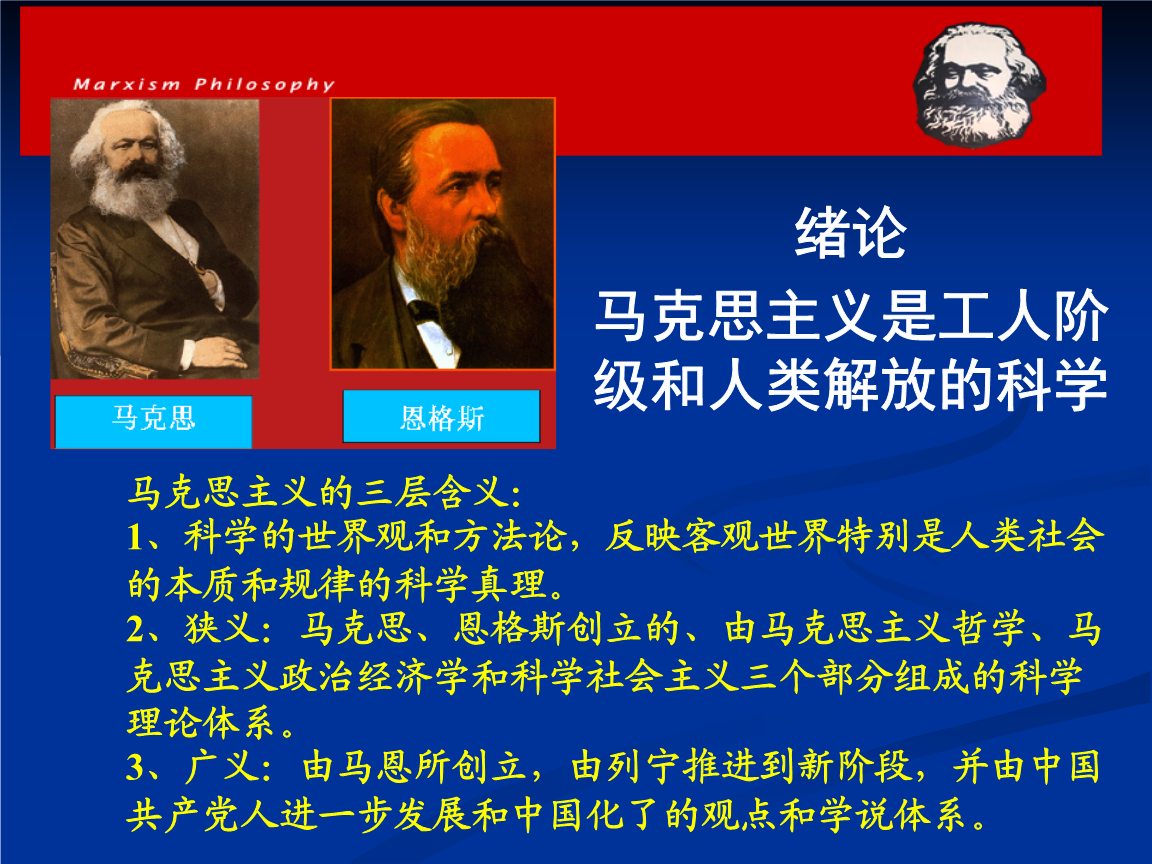 Marxism Philosophy

马克思

恩格斯

绪论

马克思主义是工人阶级和人类解放的科学

马克思主义的三层含义:
1、科学的世界观和方法论，反映客观世界特别是人类社会的本质和规律的科学真理。
2、狭义：马克思、恩格斯创立的、由马克思主义哲学、马克思主义政治经济学和科学社会主义三个部分组成的科学理论体系。
3、广义：由马恩所创立，由列宁推进到新阶段，并由中国共产党人进一步发展和中国化了的观点和学说体系。